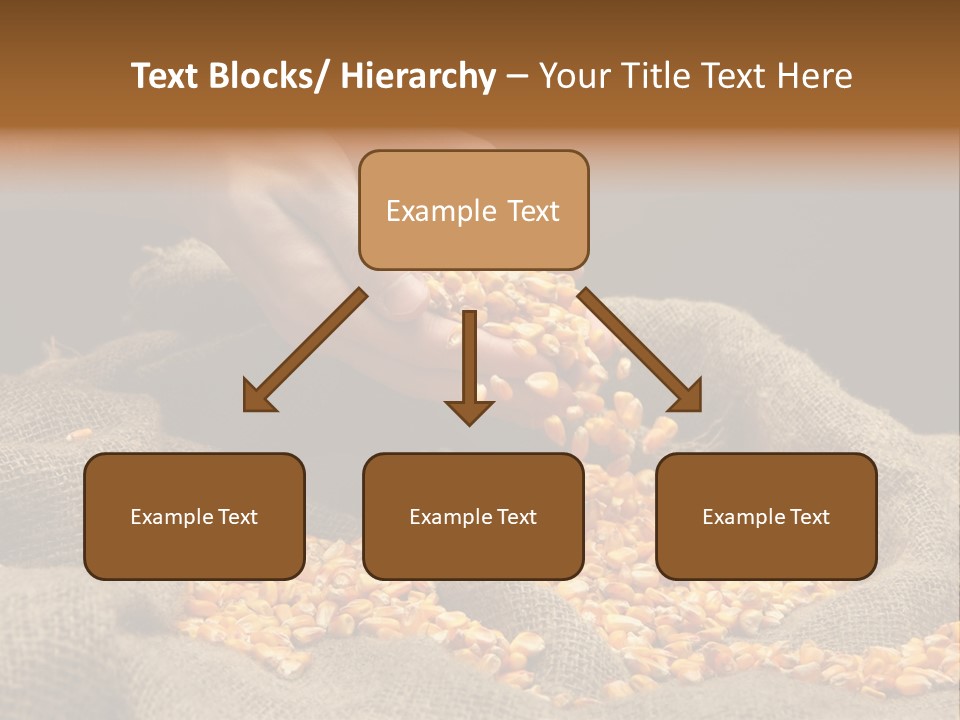 Text Blocks/ Hierarchy – Your Title Text Here

Example Text

Example Text

Example Text

Example Text